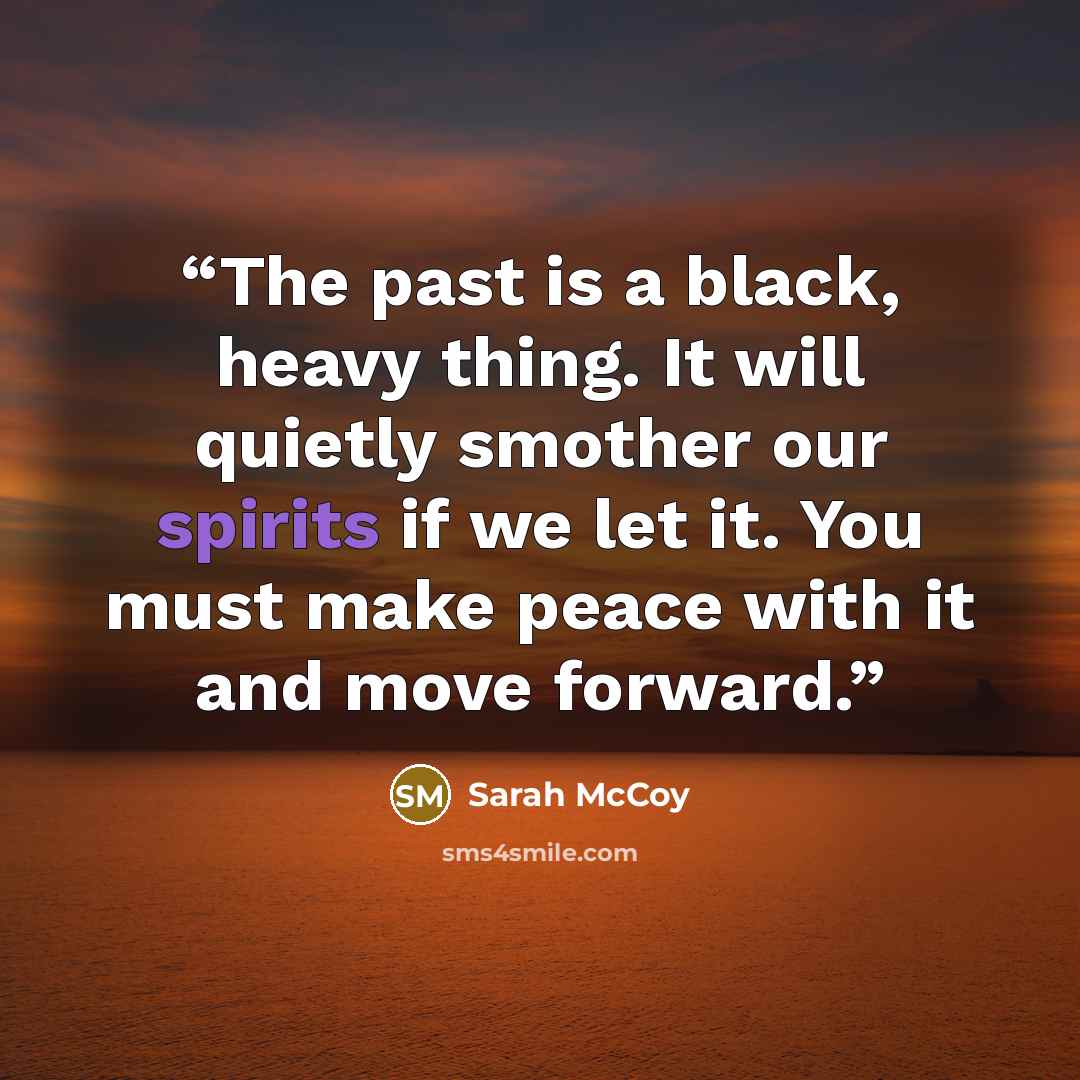 "The past is a black, heavy thing. It will quietly smother our spirits if we let it. You must make peace with it and move forward."

SM

Sarah McCoy

sms4smile.com